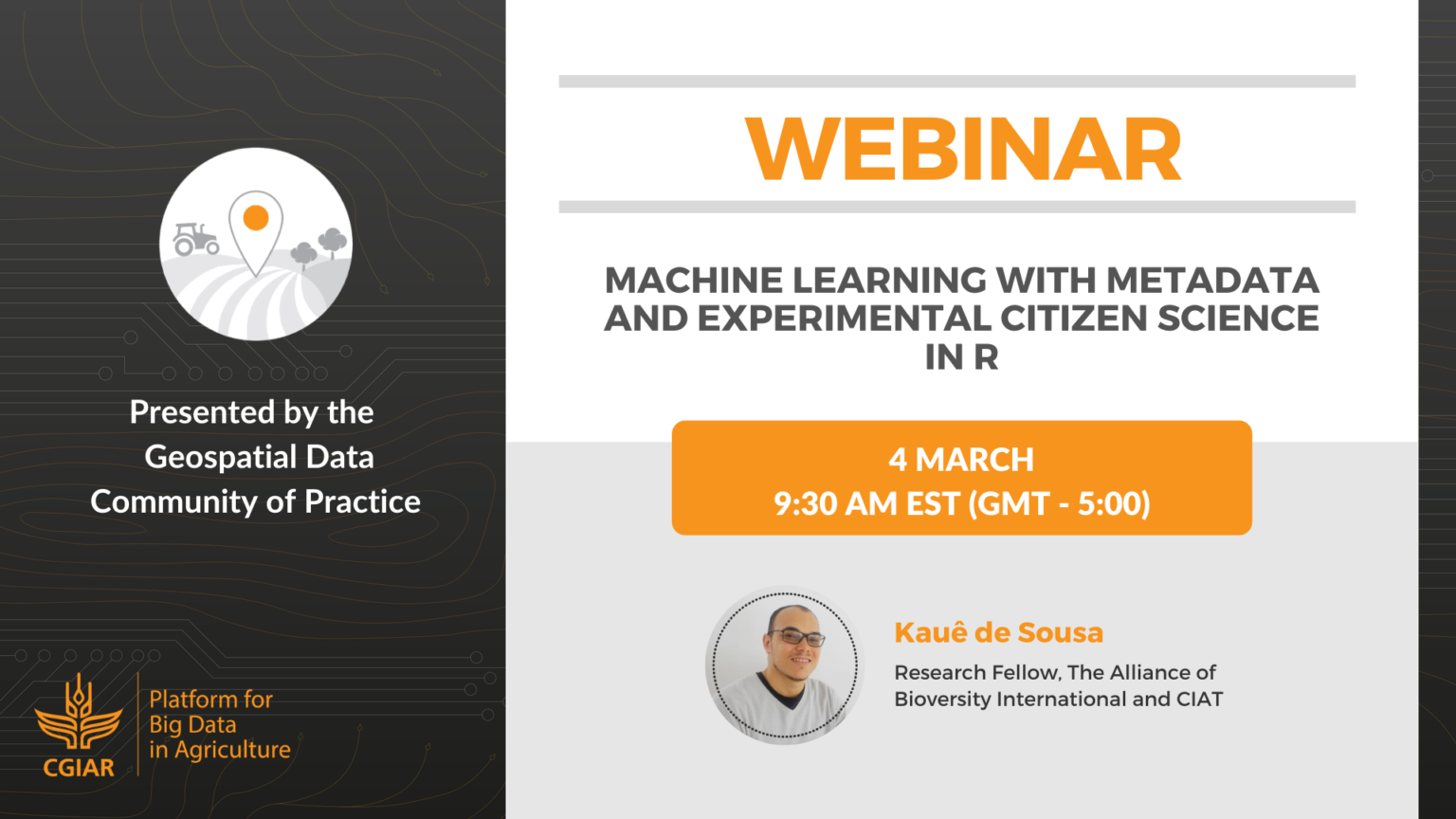 Presented by the Geospatial Data Community of Practice

CGIAR

Platform for Big Data in Agriculture

WEBINAR

MACHINE LEARNING WITH METADATA AND EXPERIMENTAL CITIZEN SCIENCE IN R

4 MARCH
9:30 AM EST (GMT - 5:00)

Kauê de Sousa

Research Fellow, The Alliance of Bioversity International and CIAT